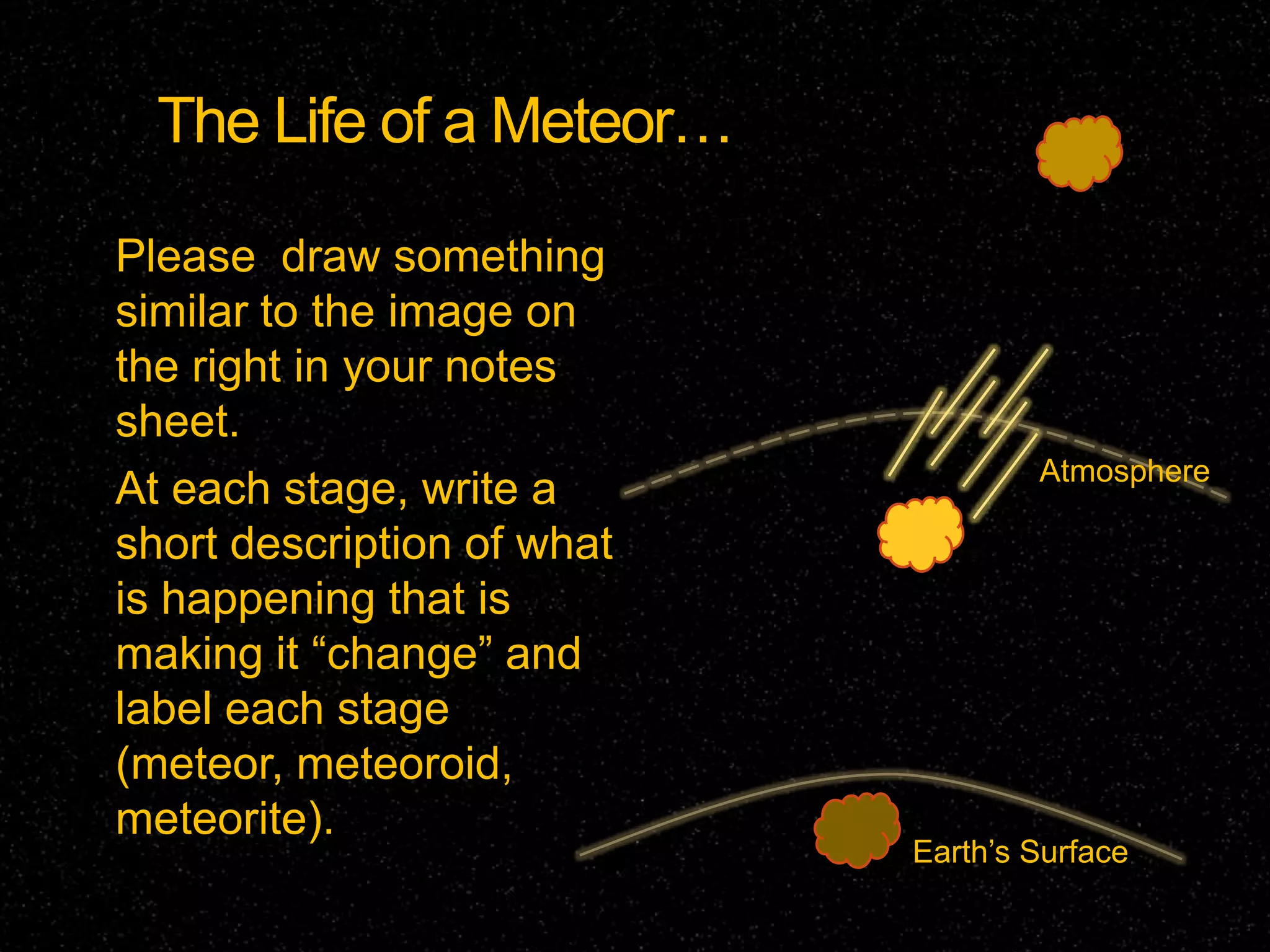 The Life of a Meteor…

Please draw something similar to the image on the right in your notes sheet.

At each stage, write a short description of what is happening that is making it “change” and label each stage (meteor, meteoroid, meteorite).

Atmosphere

Earth’s Surface